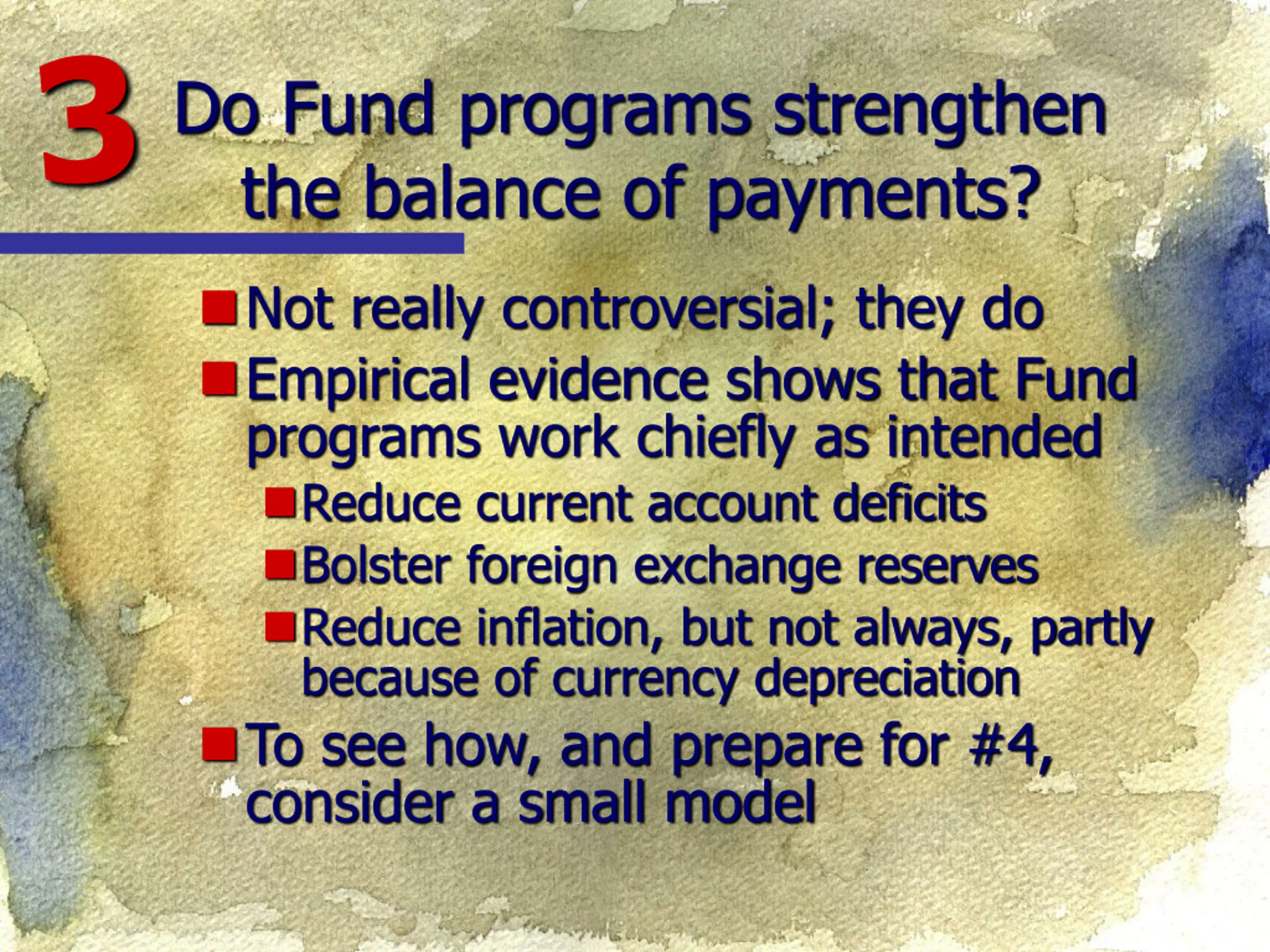 3 Do Fund programs strengthen the balance of payments?

Not really controversial; they do

Empirical evidence shows that Fund programs work chiefly as intended

Reduce current account deficits

Bolster foreign exchange reserves

Reduce inflation, but not always, partly because of currency depreciation

To see how, and prepare for #4, consider a small model